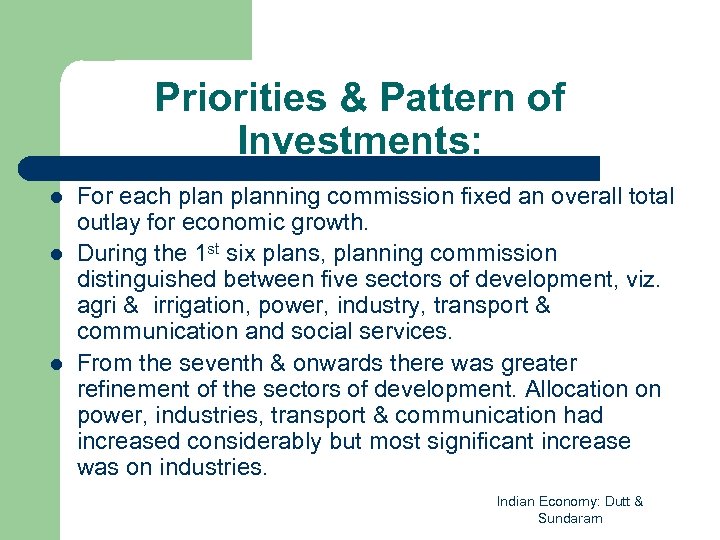 Priorities & Pattern of Investments:

- For each plan planning commission fixed an overall total outlay for economic growth.
- During the 1$^{st}$ six plans, planning commission distinguished between five sectors of development, viz. agri & irrigation, power, industry, transport & communication and social services.
- From the seventh & onwards there was greater refinement of the sectors of development. Allocation on power, industries, transport & communication had increased considerably but most significant increase was on industries.

Indian Economy: Dutt & Sundaram